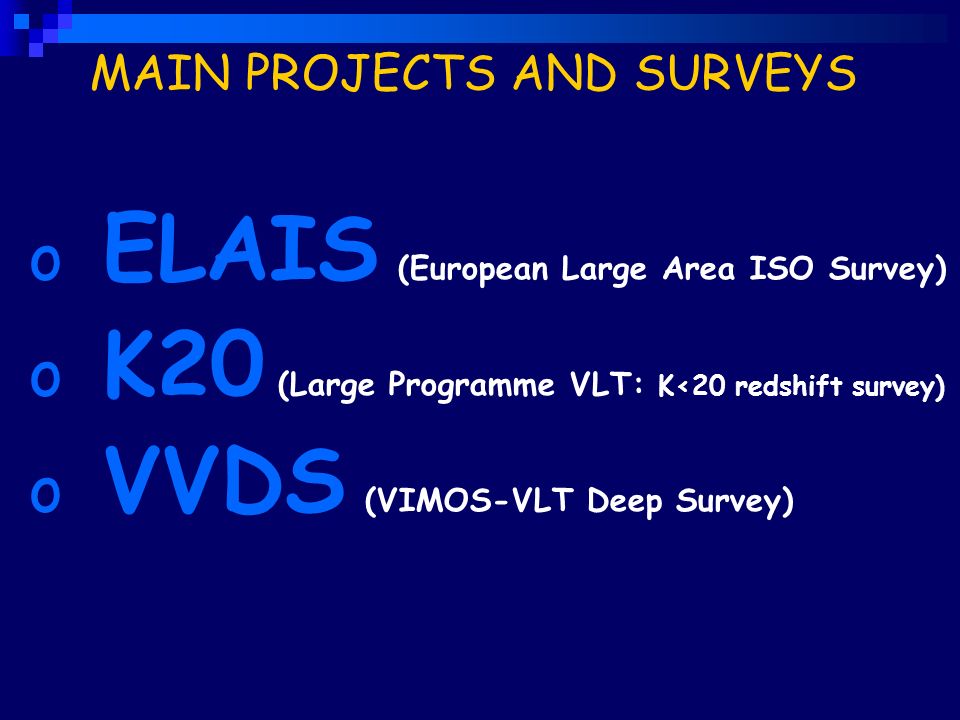 MAIN PROJECTS AND SURVEYS

o ELAIS (European Large Area ISO Survey)

o K20 (Large Programme VLT: K<20 redshift survey)

o VVDS (VIMOS-VLT Deep Survey)